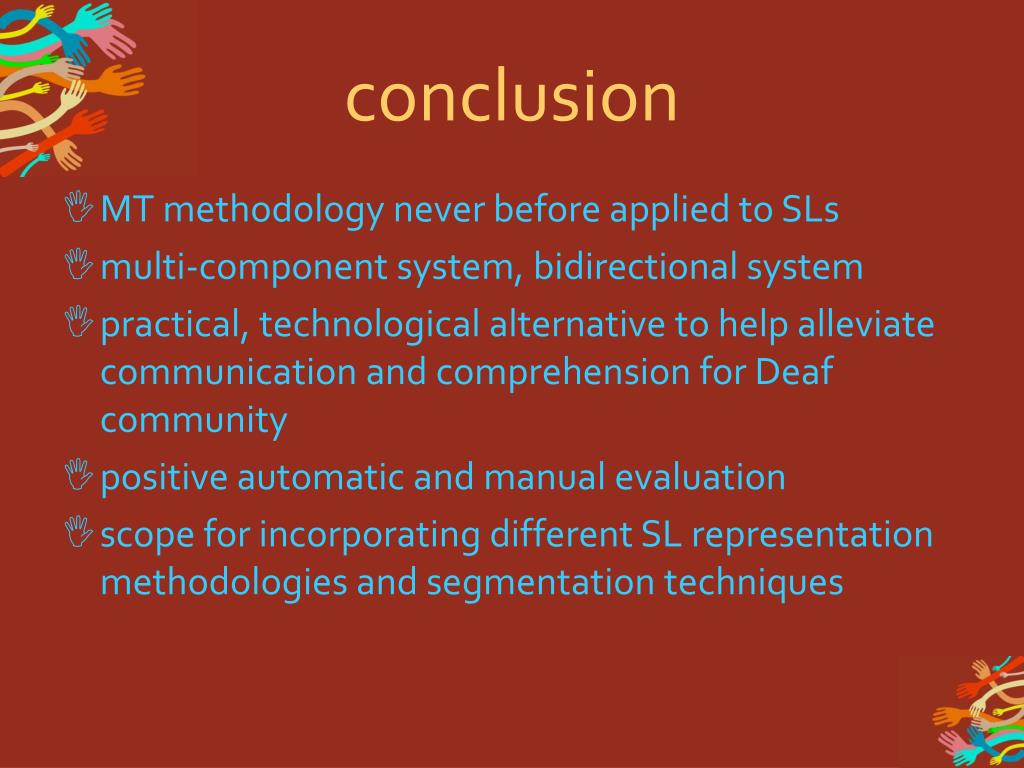 conclusion

MT methodology never before applied to SLs

multi-component system, bidirectional system

practical, technological alternative to help alleviate communication and comprehension for Deaf community

positive automatic and manual evaluation

scope for incorporating different SL representation methodologies and segmentation techniques